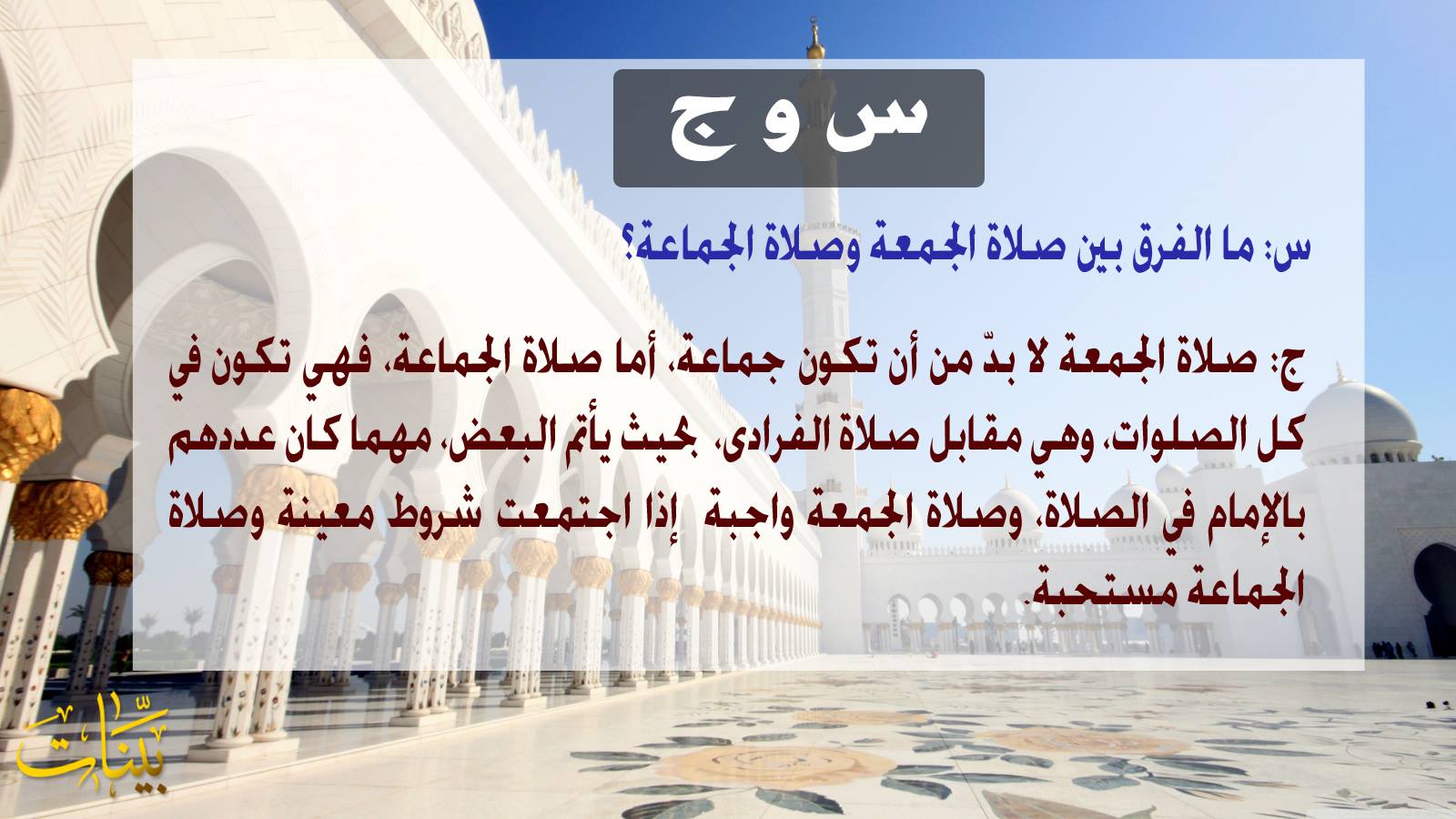 س و ج

س: ما الفرق بين صلاة الجمعة وصلاة الجماعة؟

ج: صلاة الجمعة لا بدّ من أن تكون جماعة، أما صلاة الجماعة، فهي تكون في كل الصلوات، وهي مقابل صلاة الفرادى، بحيث يأتم البعض، مهما كان عددهم بالإمام في الصلاة، وصلاة الجمعة واجبة إذا اجتمعت شروط معينة وصلاة الجماعة مستحبة.

بيّنات